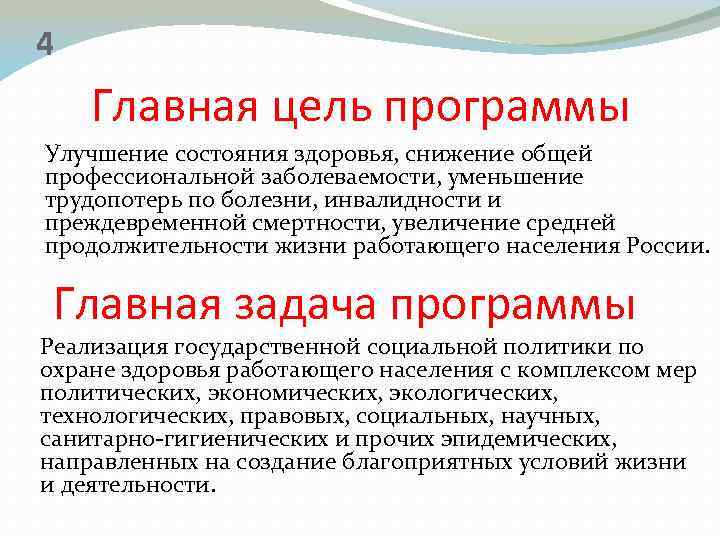 4

Главная цель программы

Улучшение состояния здоровья, снижение общей профессиональной заболеваемости, уменьшение трудопотерь по болезни, инвалидности и преждевременной смертности, увеличение средней продолжительности жизни работающего населения России.

Главная задача программы

Реализация государственной социальной политики по охране здоровья работающего населения с комплексом мер политических, экономических, экологических, технологических, правовых, социальных, научных, санитарно-гигиенических и прочих эпидемических, направленных на создание благоприятных условий жизни и деятельности.